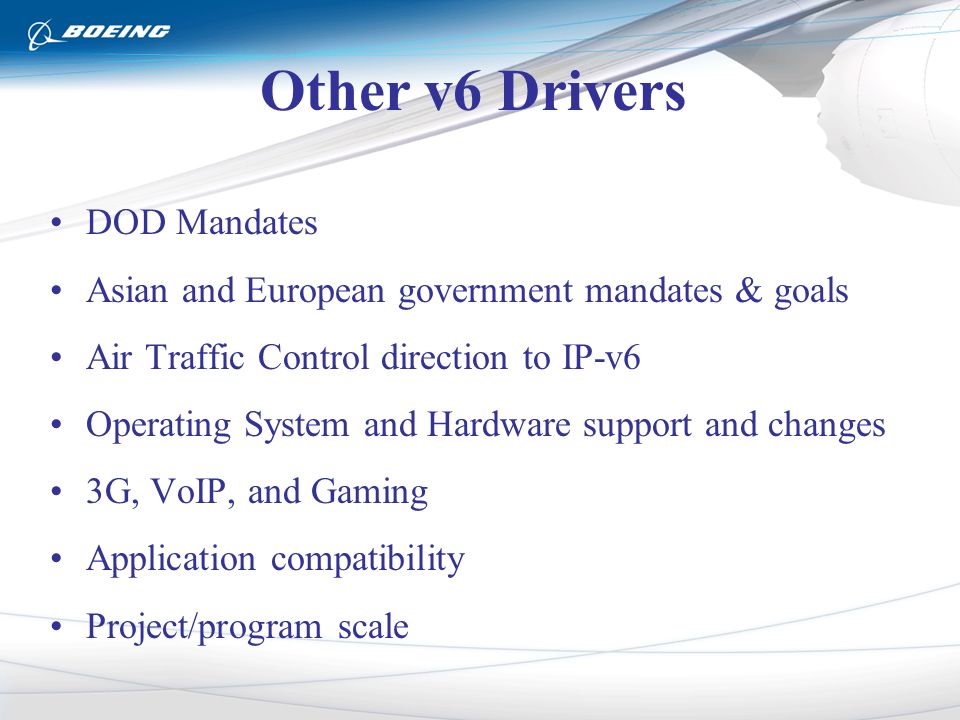 BOEING

Other v6 Drivers

• DOD Mandates
• Asian and European government mandates & goals
• Air Traffic Control direction to IP-v6
• Operating System and Hardware support and changes
• 3G, VoIP, and Gaming
• Application compatibility
• Project/program scale